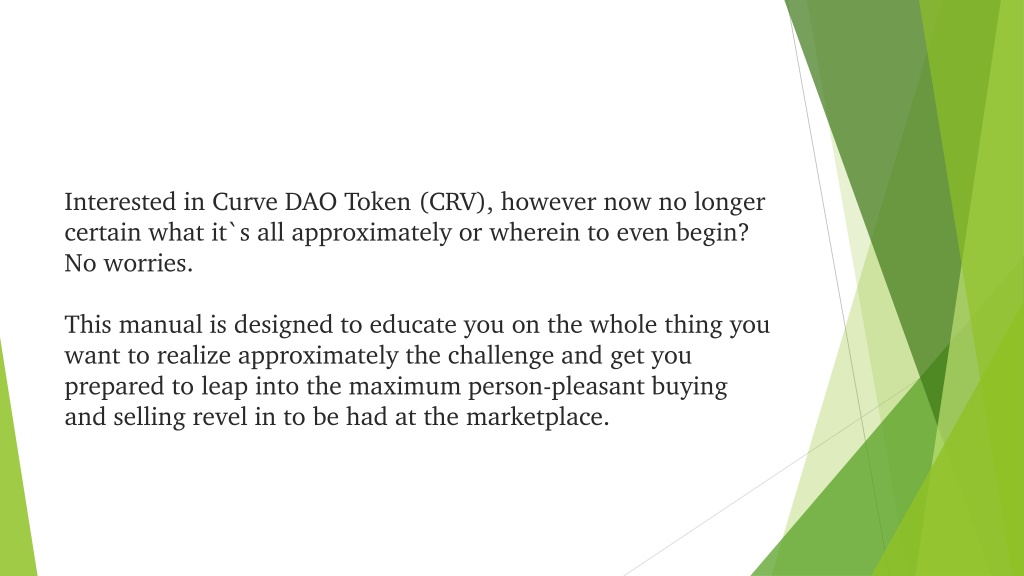 Interested in Curve DAO Token (CRV), however now no longer certain what it`s all approximately or wherein to even begin? No worries.

This manual is designed to educate you on the whole thing you want to realize approximately the challenge and get you prepared to leap into the maximum person-pleasant buying and selling revel in to be had at the marketplace.